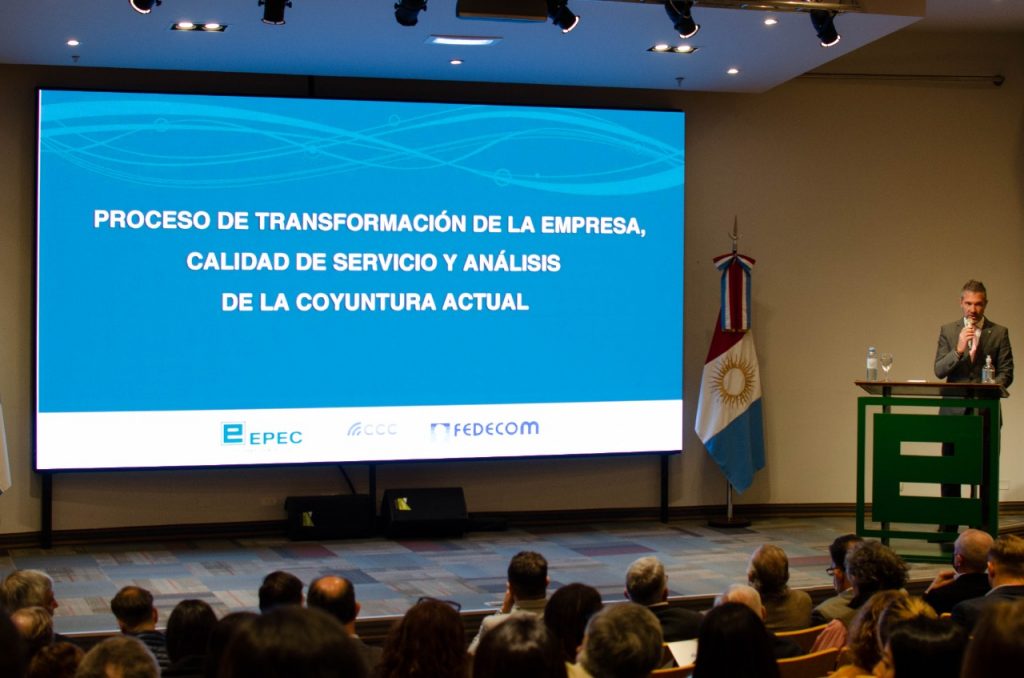 PROCESO DE TRANSFORMACIÓN DE LA EMPRESA, CALIDAD DE SERVICIO Y ANÁLISIS DE LA COYUNTURA ACTUAL

EPEC CCC FEDECOM